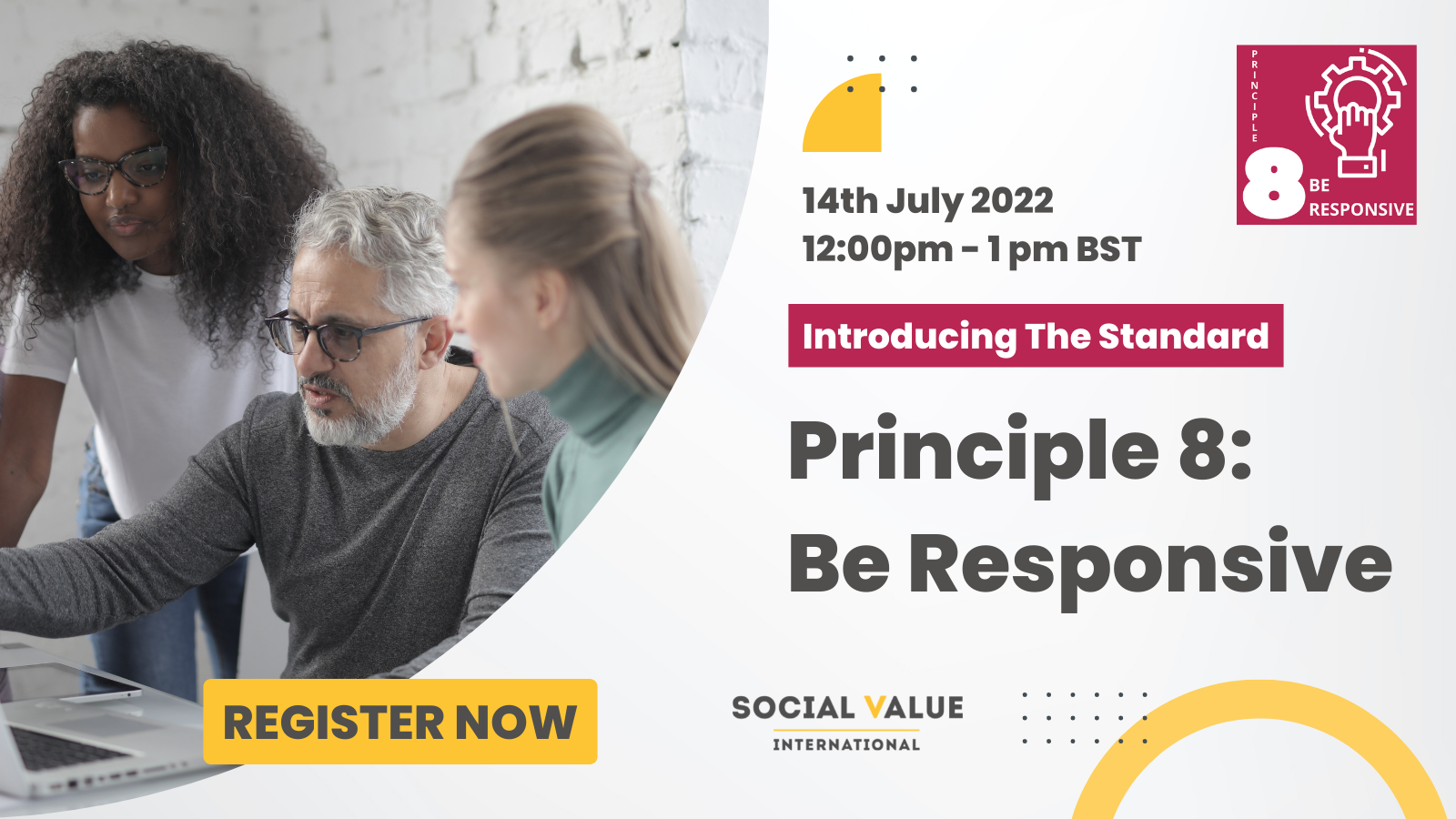 PRINCIPLE
8 BE RESPONSIVE

14th July 2022
12:00pm - 1 pm BST

Introducing The Standard

Principle 8:
Be Responsive

REGISTER NOW

SOCIAL VALUE
INTERNATIONAL